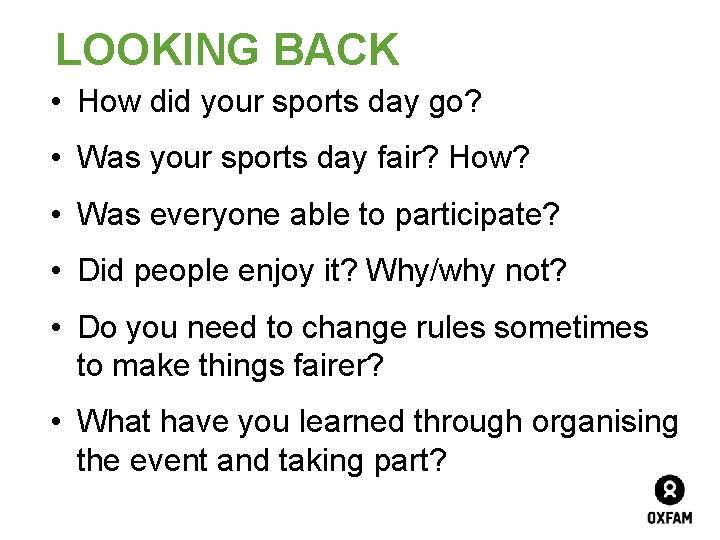 LOOKING BACK

• How did your sports day go?

• Was your sports day fair? How?

• Was everyone able to participate?

• Did people enjoy it? Why/why not?

• Do you need to change rules sometimes to make things fairer?

• What have you learned through organising the event and taking part?

OXFAM